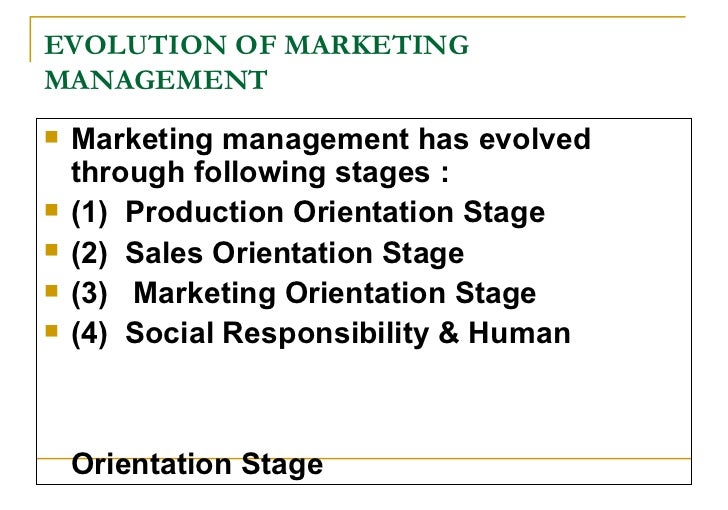 EVOLUTION OF MARKETING MANAGEMENT

Marketing management has evolved through following stages :
(1) Production Orientation Stage
(2) Sales Orientation Stage
(3) Marketing Orientation Stage
(4) Social Responsibility & Human

Orientation Stage